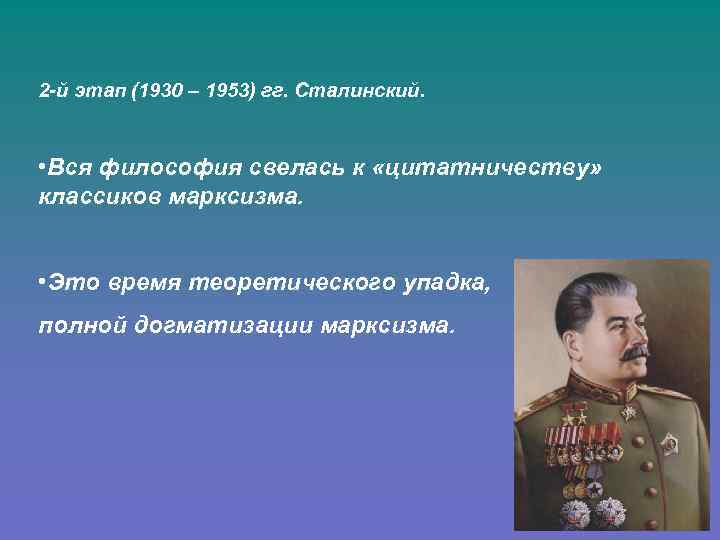 2-й этап (1930 – 1953) гг. Сталинский.

•Вся философия свелась к «цитатничеству» классиков марксизма.

•Это время теоретического упадка,

полной догматизации марксизма.